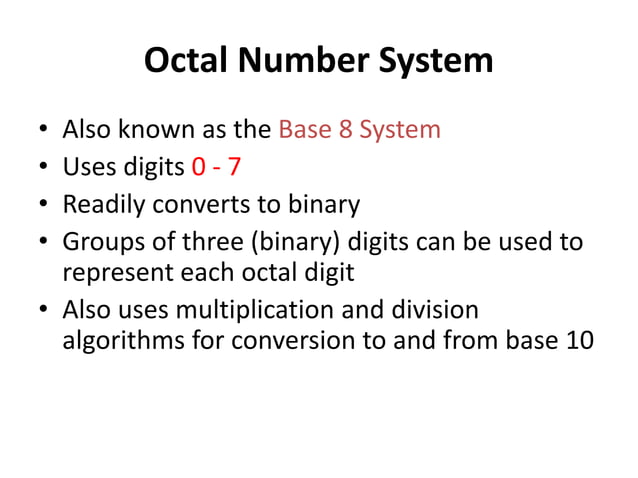 Octal Number System

• Also known as the Base 8 System
• Uses digits 0 - 7
• Readily converts to binary
• Groups of three (binary) digits can be used to represent each octal digit
• Also uses multiplication and division algorithms for conversion to and from base 10